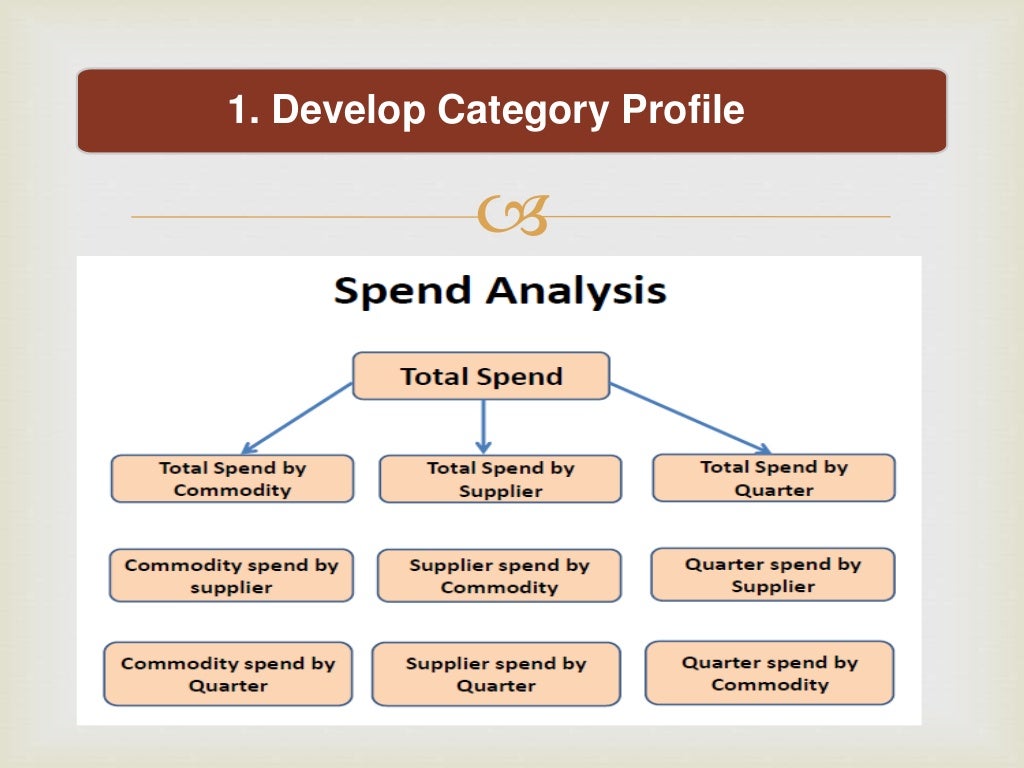 1. Develop Category Profile

Spend Analysis

Total Spend

Total Spend by Commodity

Total Spend by Supplier

Total Spend by Quarter

Commodity spend by supplier

Supplier spend by Commodity

Quarter spend by Supplier

Commodity spend by Quarter

Supplier spend by Quarter

Quarter spend by Commodity